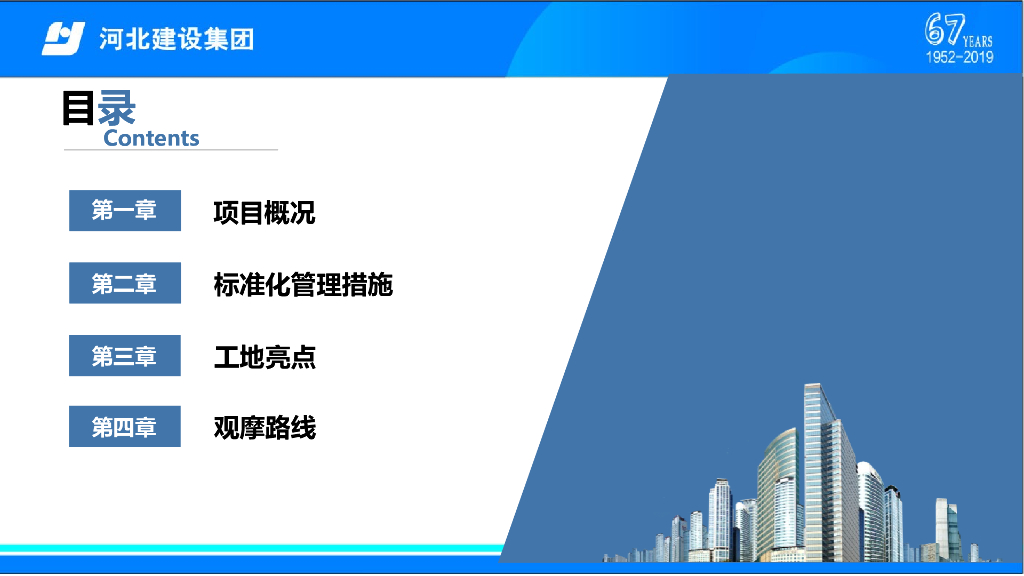 河北建设集团

67 YEARS
1952-2019

目录
Contents

第一章 项目概况

第二章 标准化管理措施

第三章 工地亮点

第四章 观摩路线